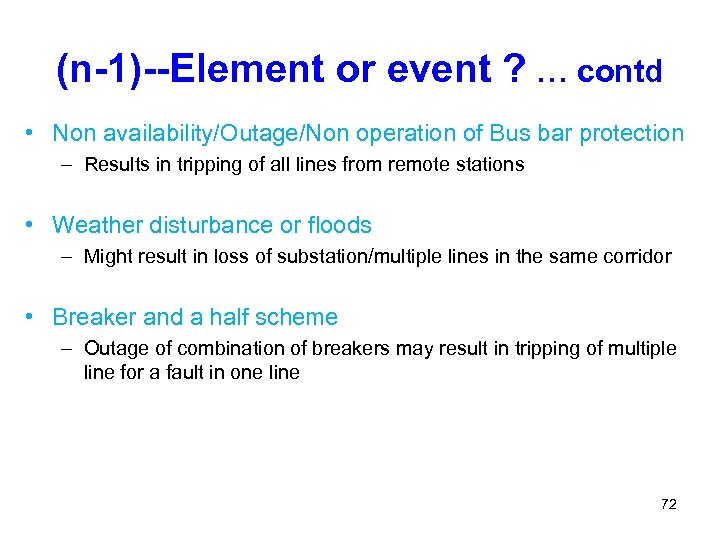 (n-1)--Element or event ? … contd

• Non availability/Outage/Non operation of Bus bar protection
– Results in tripping of all lines from remote stations

• Weather disturbance or floods
– Might result in loss of substation/multiple lines in the same corridor

• Breaker and a half scheme
– Outage of combination of breakers may result in tripping of multiple line for a fault in one line

72